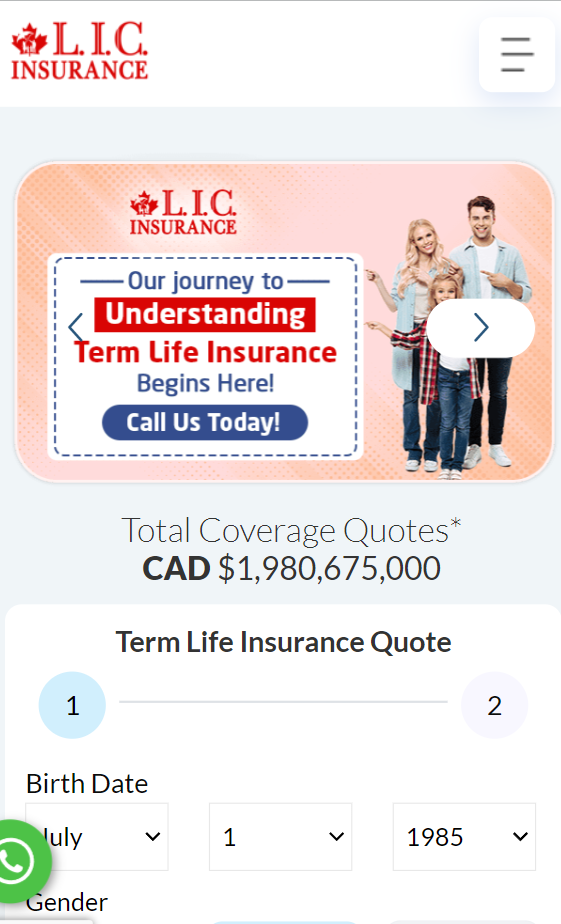 L.I.C.
INSURANCE

L.I.C.
INSURANCE

Our journey to
Understanding
Term Life Insurance
Begins Here!
Call Us Today!

Total Coverage Quotes*
CAD $1,980,675,000

Term Life Insurance Quote

1

2

Birth Date

July

1

1985

Gender